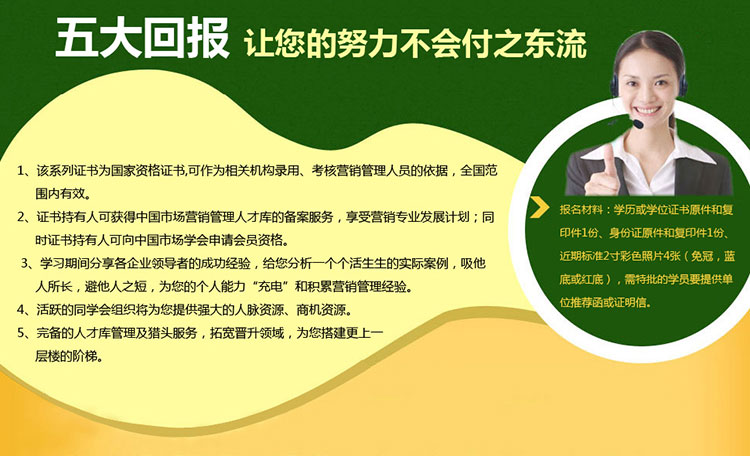 五大回报 让您的努力不会付之东流

1、该系列证书为国家资格证书,可作为相关机构录用、考核营销管理人员的依据，全国范围内有效。

2、证书持有人可获得中国市场营销管理人才库的备案服务，享受营销专业发展计划；同时证书持有人可向中国市场学会申请会员资格。

3、学习期间分享各企业领导者的成功经验，给您分析一个个活生生的实际案例，吸他人所长，避他人之短，为您的个人能力“充电”和积累营销管理经验。

4、活跃的同学会组织将为您提供强大的人脉资源、商机资源。

5、完备的人才库管理及猎头服务，拓宽晋升领域，为您搭建更上一层楼的阶梯。

报名材料：学历或学位证书原件和复印件1份、身份证原件和复印件1份、近期标准2寸彩色照片4张（免冠，蓝底或红底），需特批的学员要提供单位推荐函或证明信。